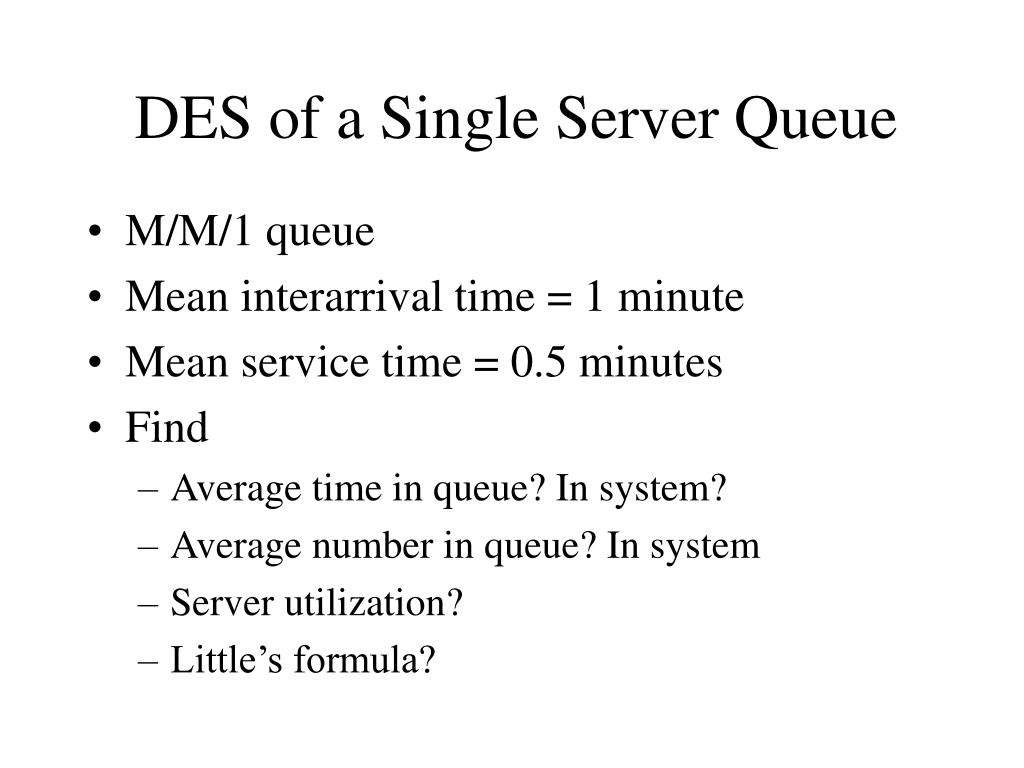 DES of a Single Server Queue

• M/M/1 queue
• Mean interarrival time = 1 minute
• Mean service time = 0.5 minutes
• Find
– Average time in queue? In system?
– Average number in queue? In system
– Server utilization?
– Little’s formula?